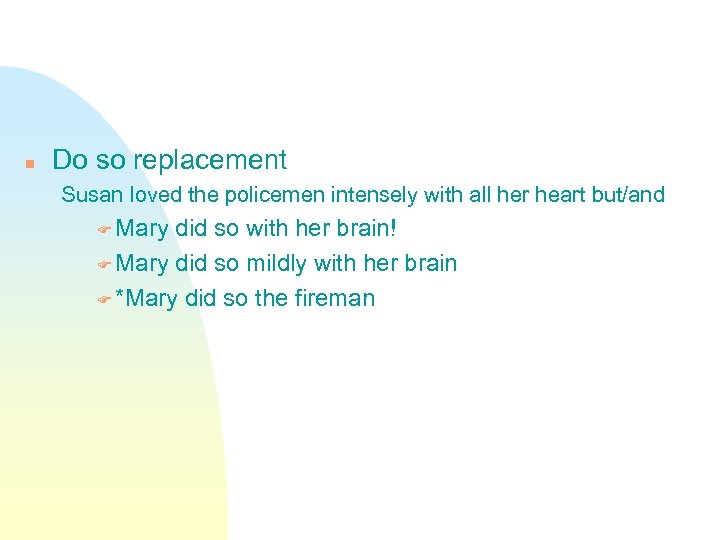 Do so replacement

Susan loved the policemen intensely with all her heart but/and

Mary did so with her brain!

Mary did so mildly with her brain

*Mary did so the fireman